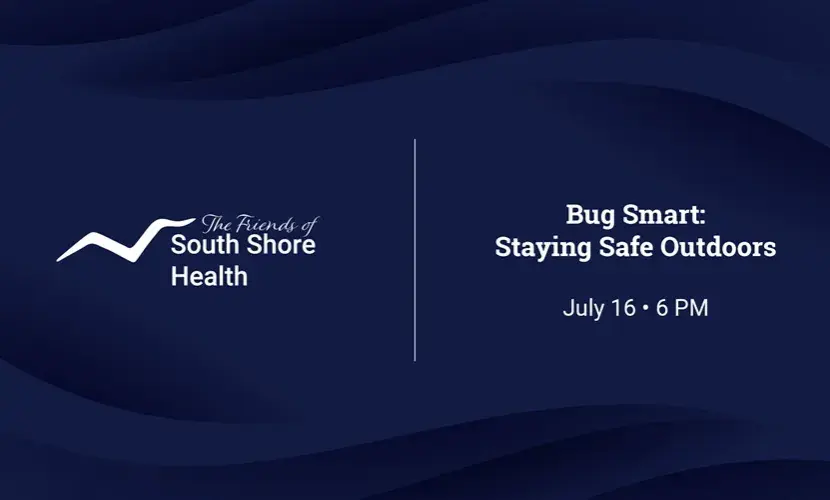 The Friends of
South Shore
Health

Bug Smart:
Staying Safe Outdoors

July 16 • 6 PM